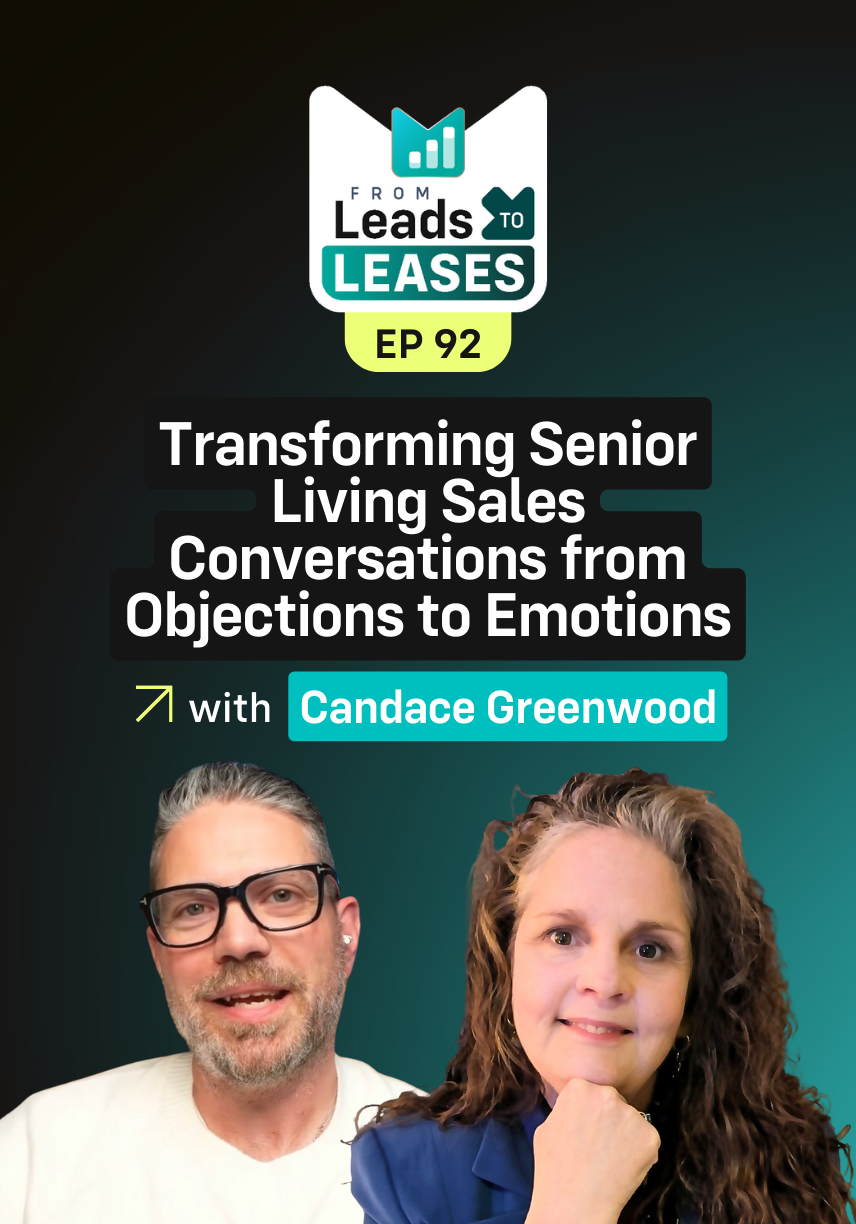 FROM
Leads TO
LEASES

EP 92

Transforming Senior Living Sales Conversations from Objections to Emotions

with Candace Greenwood